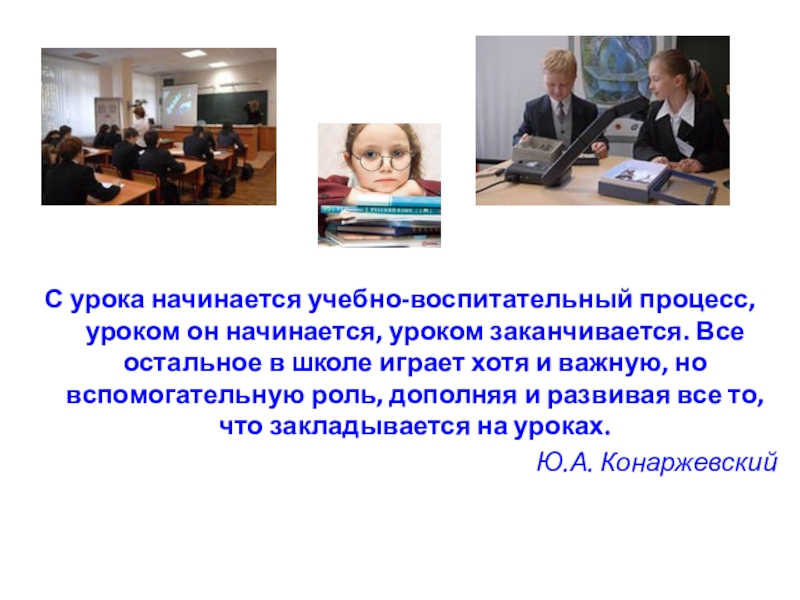 С урока начинается учебно-воспитательный процесс, уроком он начинается, уроком заканчивается. Все остальное в школе играет хотя и важную, но вспомогательную роль, дополняя и развивая все то, что закладывается на уроках.

Ю.А. Конаржевский